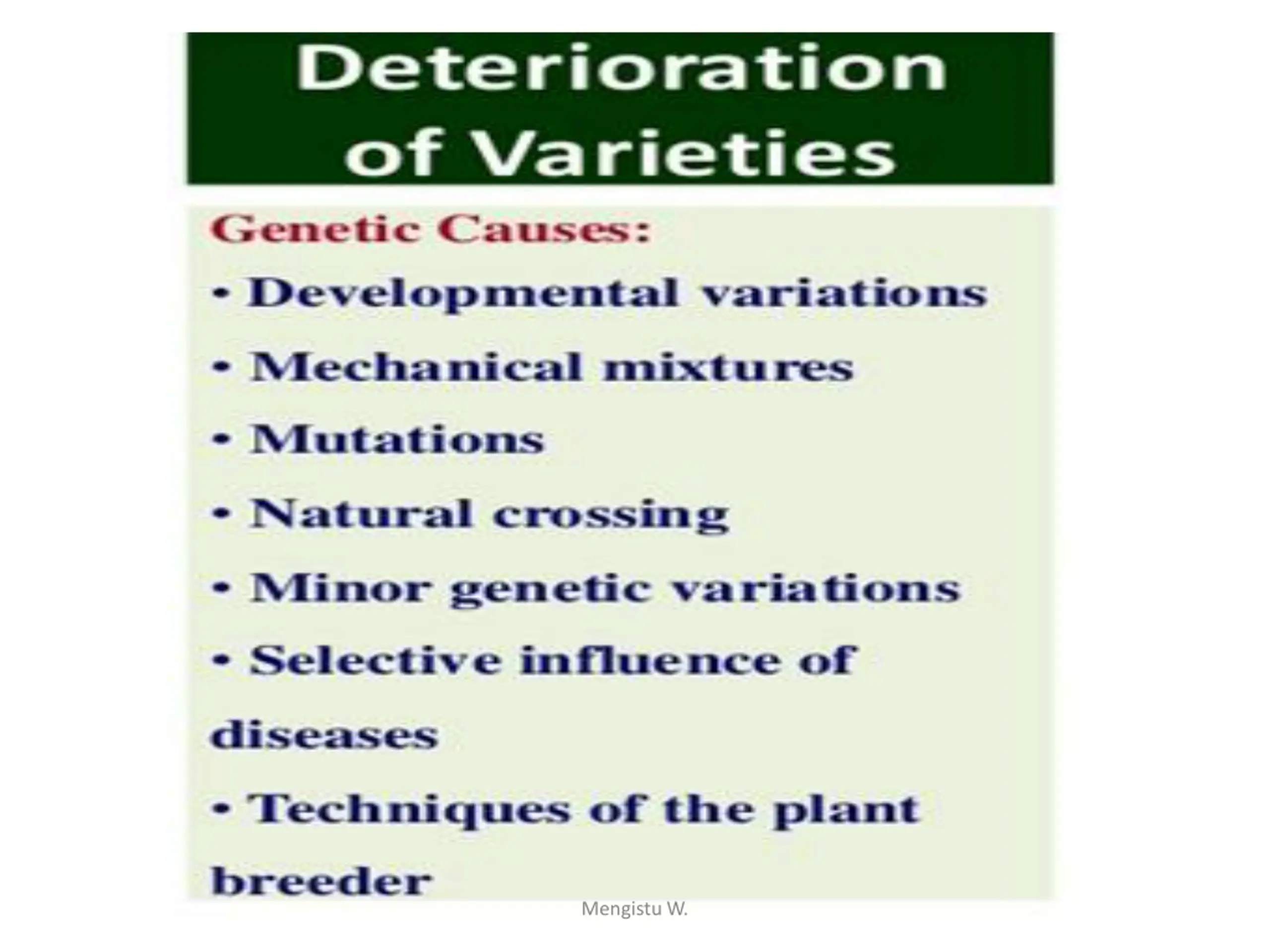 Deterioration of Varieties

Genetic Causes:

• Developmental variations

• Mechanical mixtures

• Mutations

• Natural crossing

• Minor genetic variations

• Selective influence of diseases

• Techniques of the plant breeder

Mengistu W.